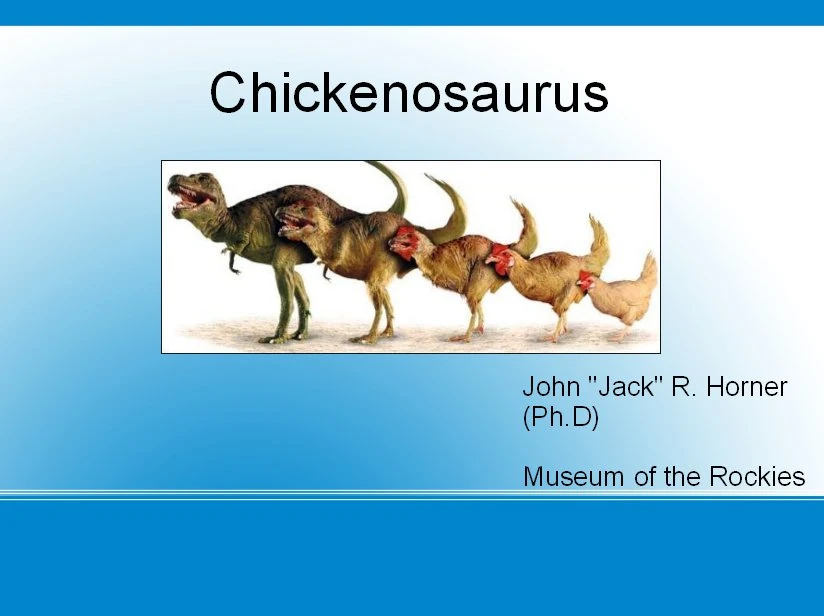 Chickenosaurus

John "Jack" R. Horner (Ph.D)

Museum of the Rockies